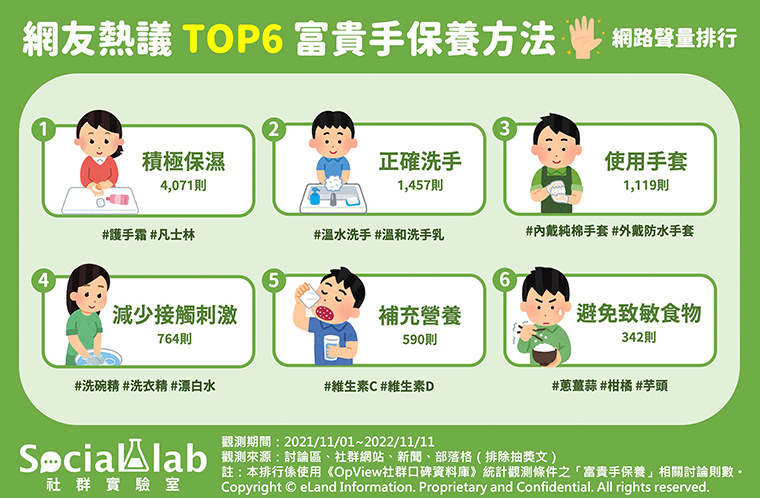 網友熱議 TOP6 富貴手保養方法

網路聲量排行

1
積極保濕
4,071則
#護手霜 #凡士林

2
正確洗手
1,457則
#溫水洗手 #溫和洗手乳

3
使用手套
1,119則
#內戴純棉手套 #外戴防水手套

4
減少接觸刺激
764則
#洗碗精 #洗衣精 #漂白水

5
補充營養
590則
#維生素C #維生素D

6
避免致敏食物
342則
#蔥薑蒜 #柑橘 #芋頭

Social lab
社群實驗室

觀測期間：2021/11/01~2022/11/11
觀測來源：討論區、社群網站、新聞、部落格（排除抽獎文）
註：本排行係使用《OpView社群口碑資料庫》統計觀測條件之「富貴手保養」相關討論則數。
Copyright © eLand Information. Proprietary and Confidential. All rights reserved.